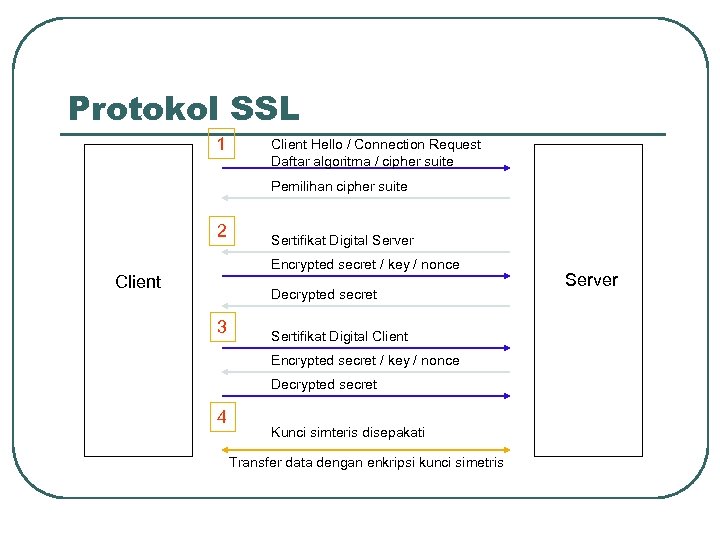 Protokol SSL

Client

1

Client Hello / Connection Request
Daftar algoritma / cipher suite

Pemilihan cipher suite

2

Sertifikat Digital Server

Encrypted secret / key / nonce

Decrypted secret

3

Sertifikat Digital Client

Encrypted secret / key / nonce

Decrypted secret

4

Kunci simteris disepakati

Transfer data dengan enkripsi kunci simetris

Server